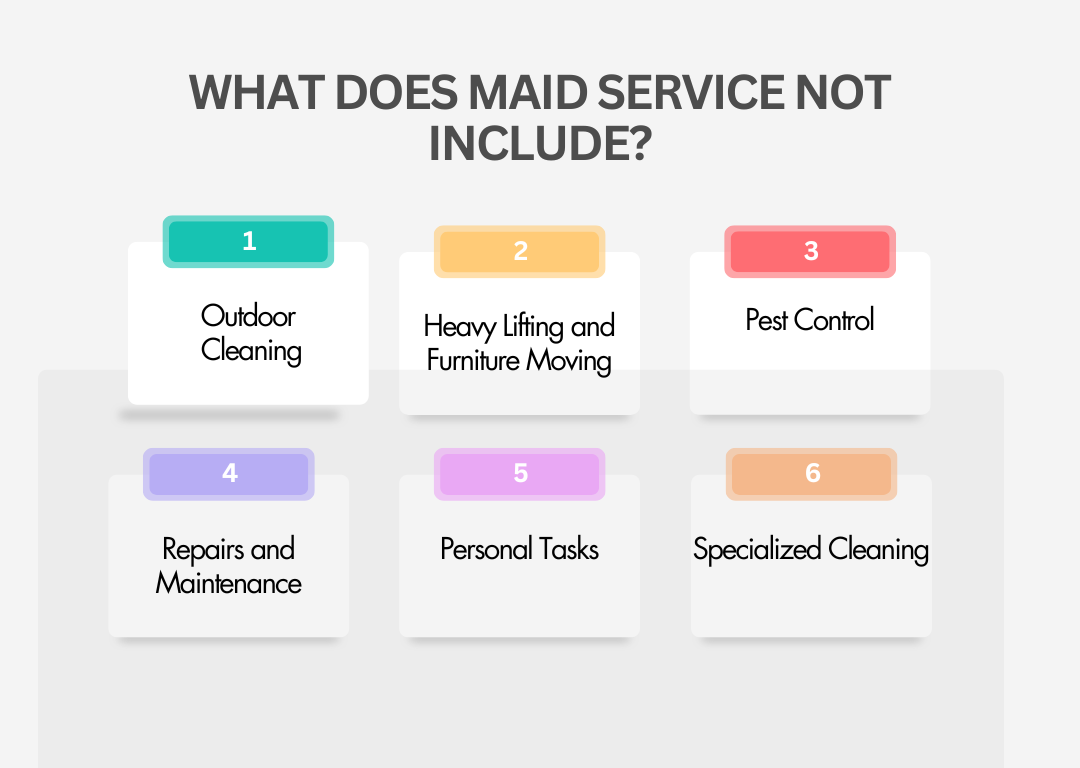 WHAT DOES MAID SERVICE NOT INCLUDE?

1
Outdoor Cleaning

2
Heavy Lifting and Furniture Moving

3
Pest Control

4
Repairs and Maintenance

5
Personal Tasks

6
Specialized Cleaning